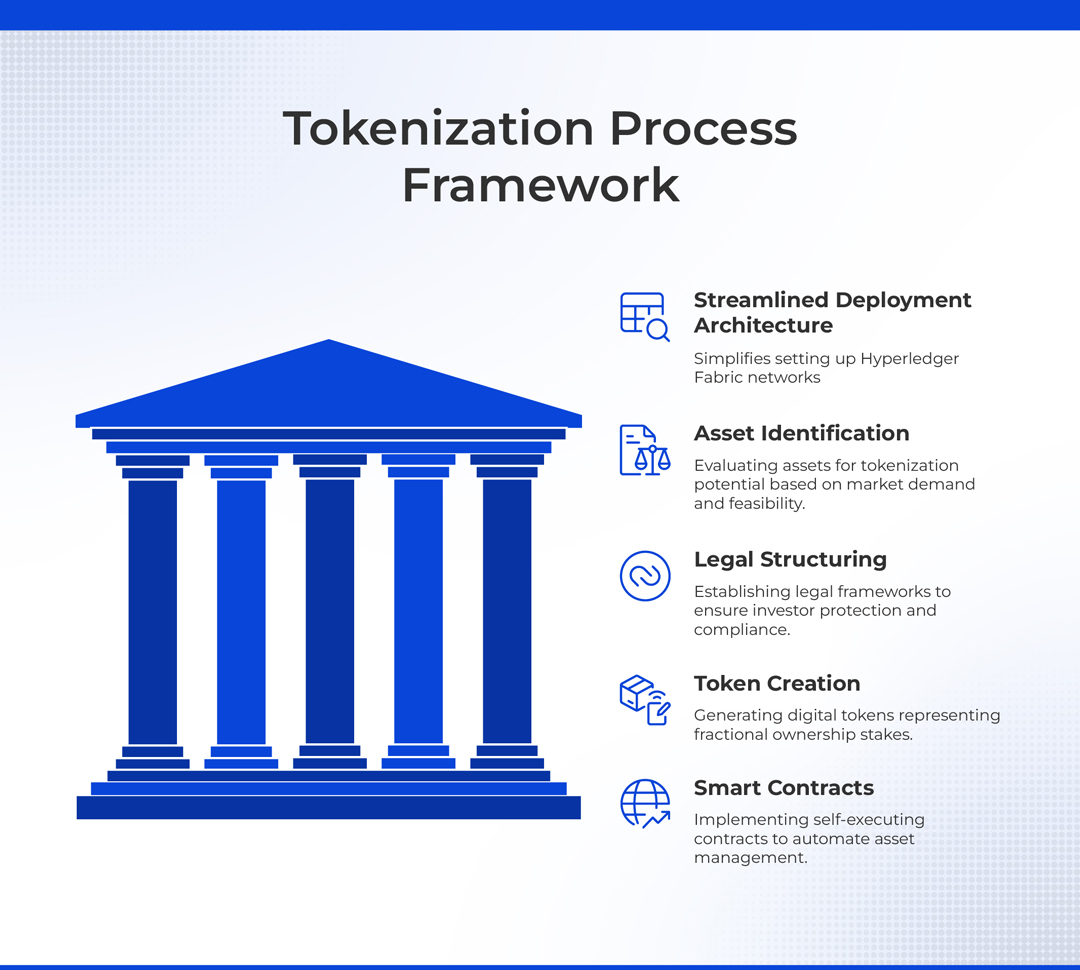 Tokenization Process Framework

Streamlined Deployment Architecture

Simplifies setting up Hyperledger Fabric networks

Asset Identification

Evaluating assets for tokenization potential based on market demand and feasibility.

Legal Structuring

Establishing legal frameworks to ensure investor protection and compliance.

Token Creation

Generating digital tokens representing fractional ownership stakes.

Smart Contracts

Implementing self-executing contracts to automate asset management.